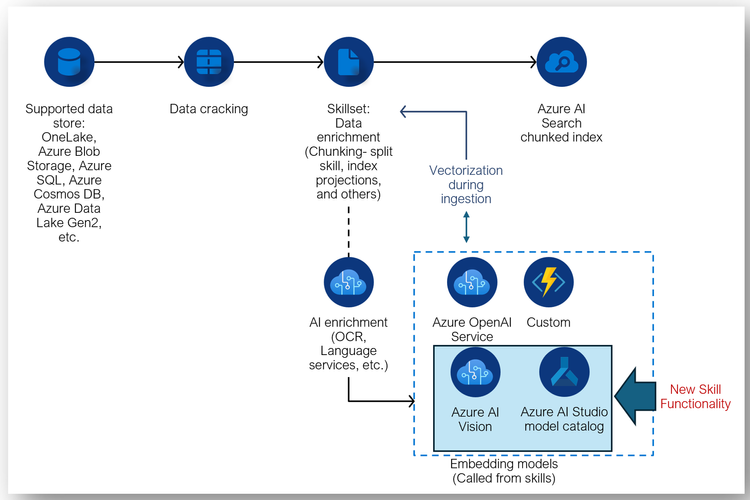 Supported data store: OneLake, Azure Blob Storage, Azure SQL, Azure Cosmos DB, Azure Data Lake Gen2, etc.

Data cracking

Skillset: Data enrichment (Chunking- split skill, index projections, and others)

Azure AI Search chunked index

Vectorization during ingestion

AI enrichment (OCR, Language services, etc.)

Azure OpenAI Service

Custom

Azure AI Vision

Azure AI Studio model catalog

New Skill Functionality

Embedding models (Called from skills)